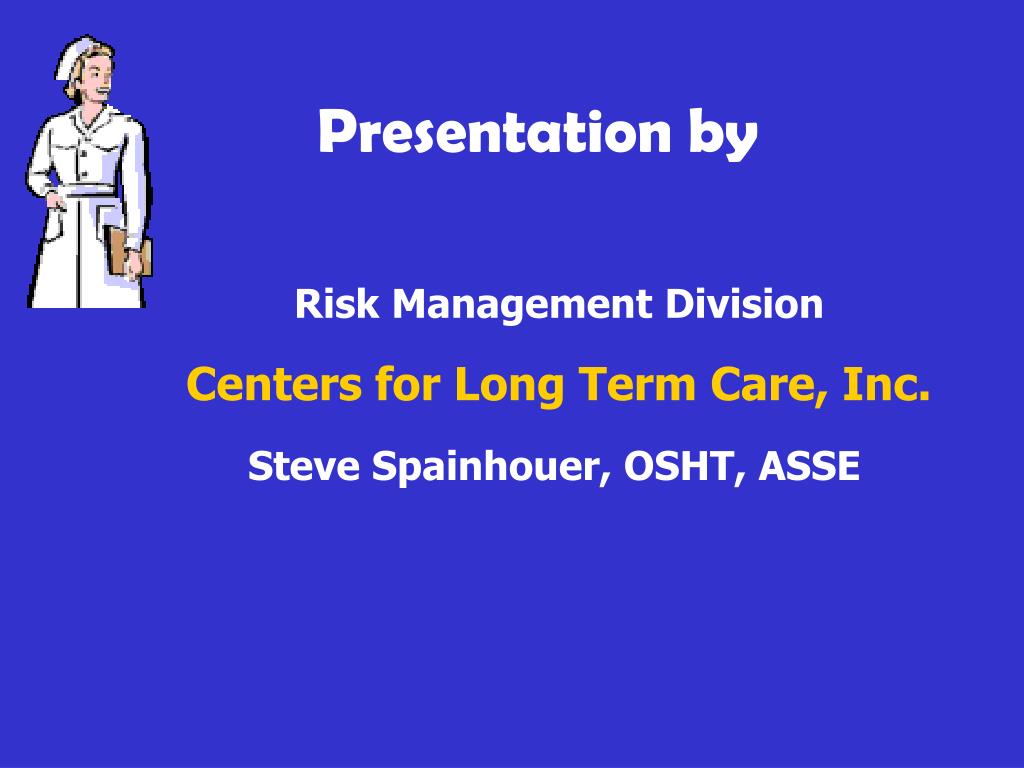 Presentation by

Risk Management Division

Centers for Long Term Care, Inc.

Steve Spainhouer, OSHT, ASSE